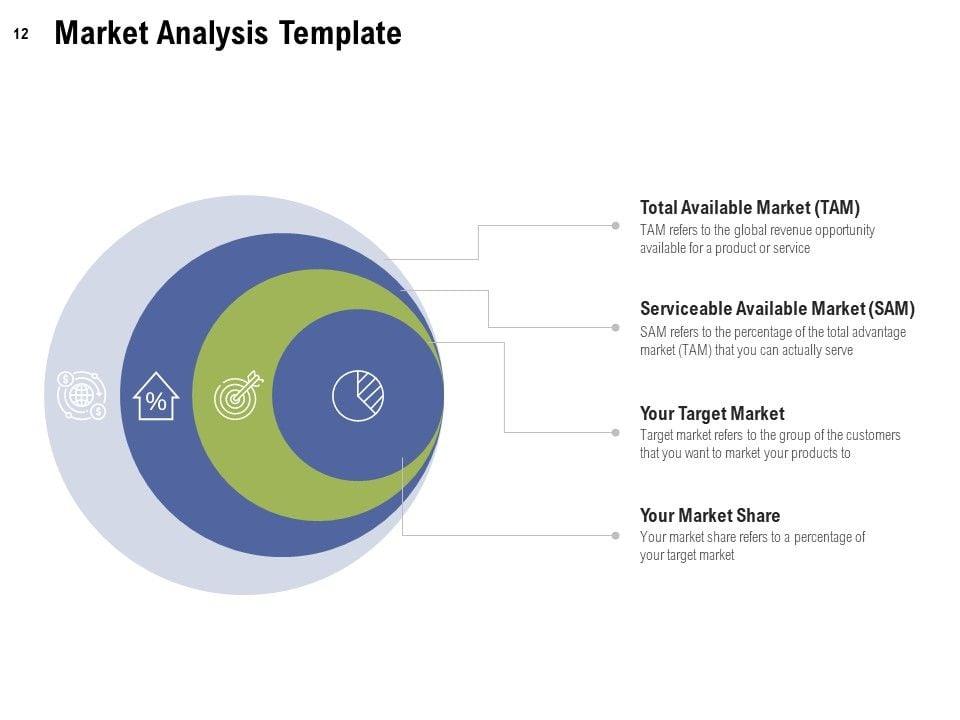 12 Market Analysis Template

%

Total Available Market (TAM)
TAM refers to the global revenue opportunity available for a product or service

Serviceable Available Market (SAM)
SAM refers to the percentage of the total advantage market (TAM) that you can actually serve

Your Target Market
Target market refers to the group of the customers that you want to market your products to

Your Market Share
Your market share refers to a percentage of your target market